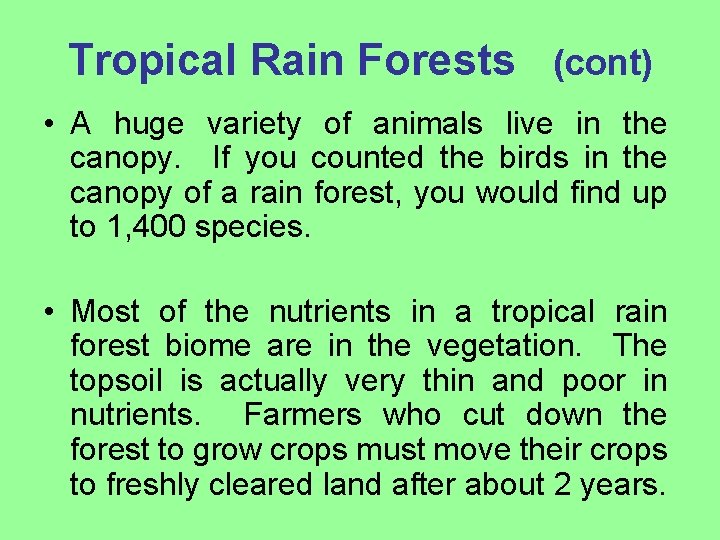 Tropical Rain Forests (cont)

• A huge variety of animals live in the canopy. If you counted the birds in the canopy of a rain forest, you would find up to 1,400 species.

• Most of the nutrients in a tropical rain forest biome are in the vegetation. The topsoil is actually very thin and poor in nutrients. Farmers who cut down the forest to grow crops must move their crops to freshly cleared land after about 2 years.